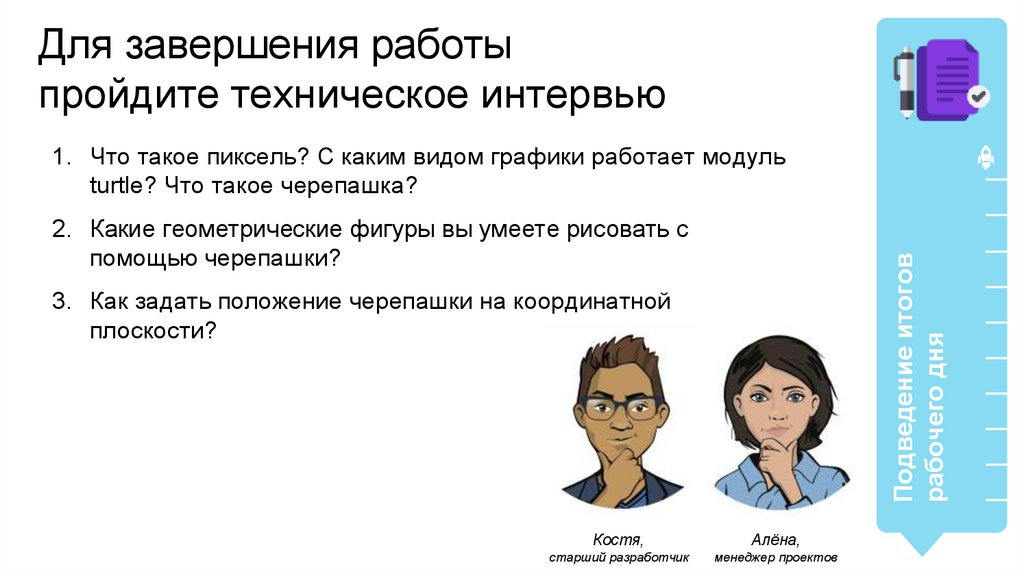 Для завершения работы пройдите техническое интервью

1. Что такое пиксель? С каким видом графики работает модуль turtle? Что такое черепашка?

2. Какие геометрические фигуры вы умеете рисовать с помощью черепашки?

3. Как задать положение черепашки на координатной плоскости?

Костя,
старший разработчик

Алёна,
менеджер проектов

Подведение итогов рабочего дня